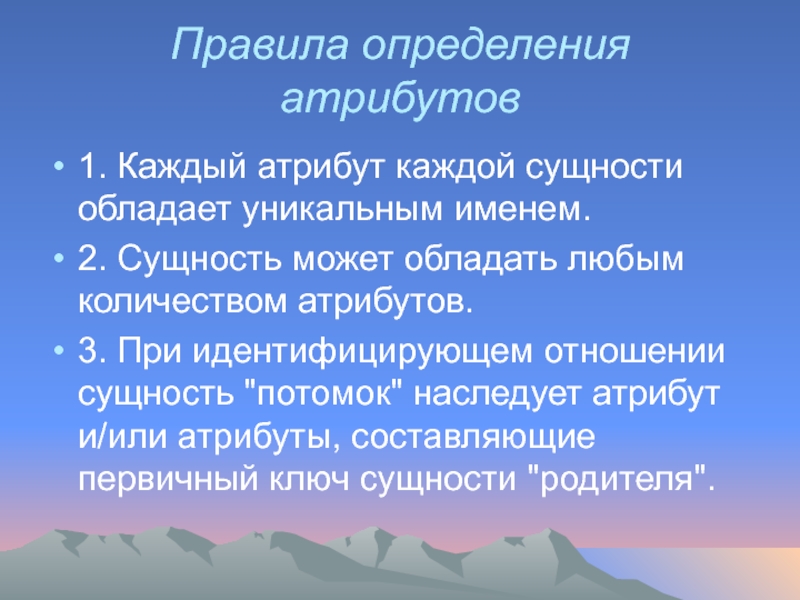 Правила определения атрибутов

• 1. Каждый атрибут каждой сущности обладает уникальным именем.
• 2. Сущность может обладать любым количеством атрибутов.
• 3. При идентифицирующем отношении сущность "потомок" наследует атрибут и/или атрибуты, составляющие первичный ключ сущности "родителя".